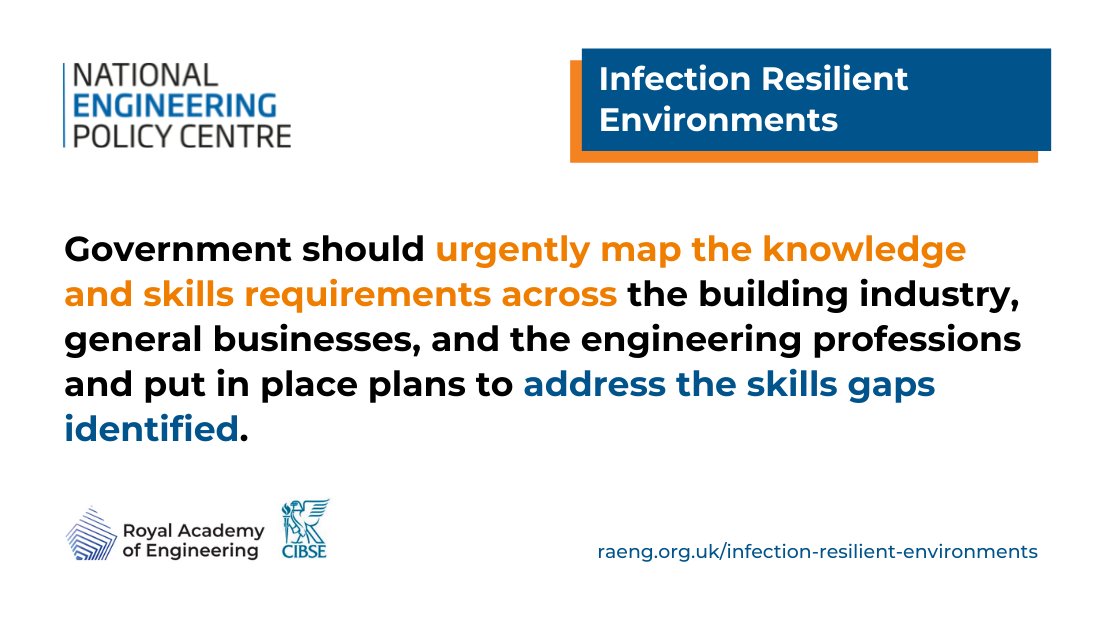 NATIONAL
ENGINEERING
POLICY CENTRE

Infection Resilient Environments

Government should urgently map the knowledge and skills requirements across the building industry, general businesses, and the engineering professions and put in place plans to address the skills gaps identified.

Royal Academy of Engineering

CIBSE

raeng.org.uk/infection-resilient-environments